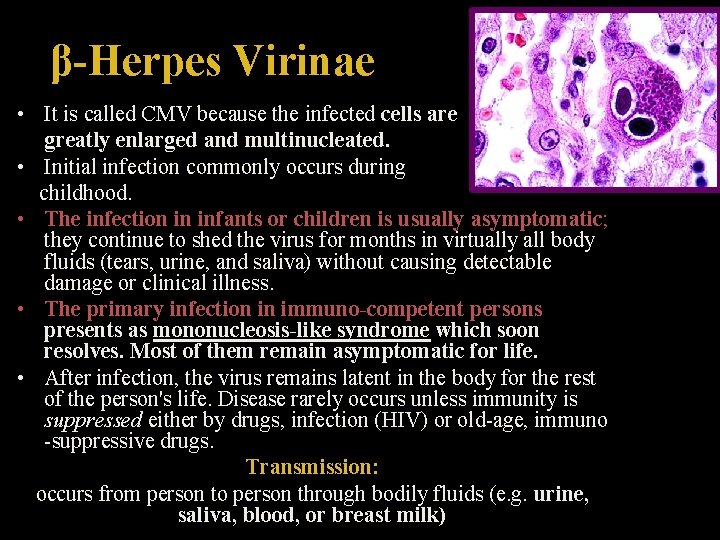 β-Herpes Virinae

• It is called CMV because the infected cells are greatly enlarged and multinucleated.
• Initial infection commonly occurs during childhood.
• The infection in infants or children is usually asymptomatic; they continue to shed the virus for months in virtually all body fluids (tears, urine, and saliva) without causing detectable damage or clinical illness.
• The primary infection in immuno-competent persons presents as mononucleosis-like syndrome which soon resolves. Most of them remain asymptomatic for life.
• After infection, the virus remains latent in the body for the rest of the person's life. Disease rarely occurs unless immunity is suppressed either by drugs, infection (HIV) or old-age, immuno -suppressive drugs.

Transmission:
occurs from person to person through bodily fluids (e.g. urine, saliva, blood, or breast milk)